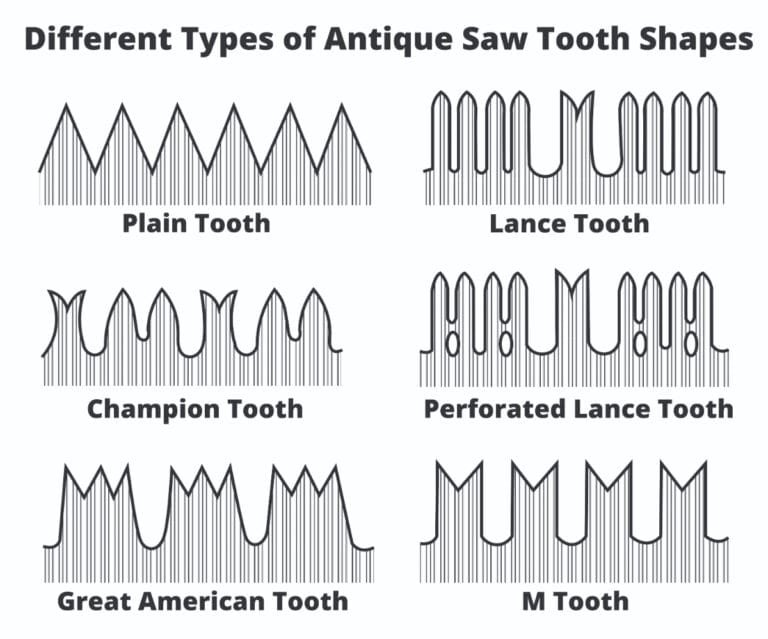 Different Types of Antique Saw Tooth Shapes

Plain Tooth

Lance Tooth

Champion Tooth

Perforated Lance Tooth

Great American Tooth

M Tooth